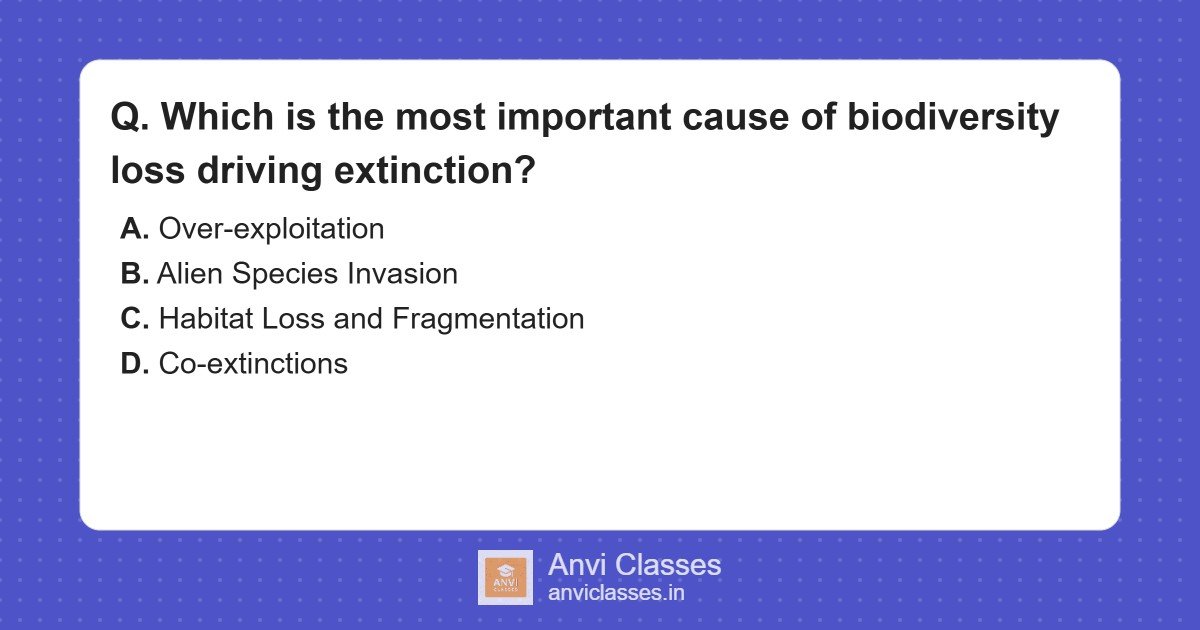 Q. Which is the most important cause of biodiversity loss driving extinction?

A. Over-exploitation
B. Alien Species Invasion
C. Habitat Loss and Fragmentation
D. Co-extinctions

ANVI CLASSES

Anvi Classes
anviclasses.in